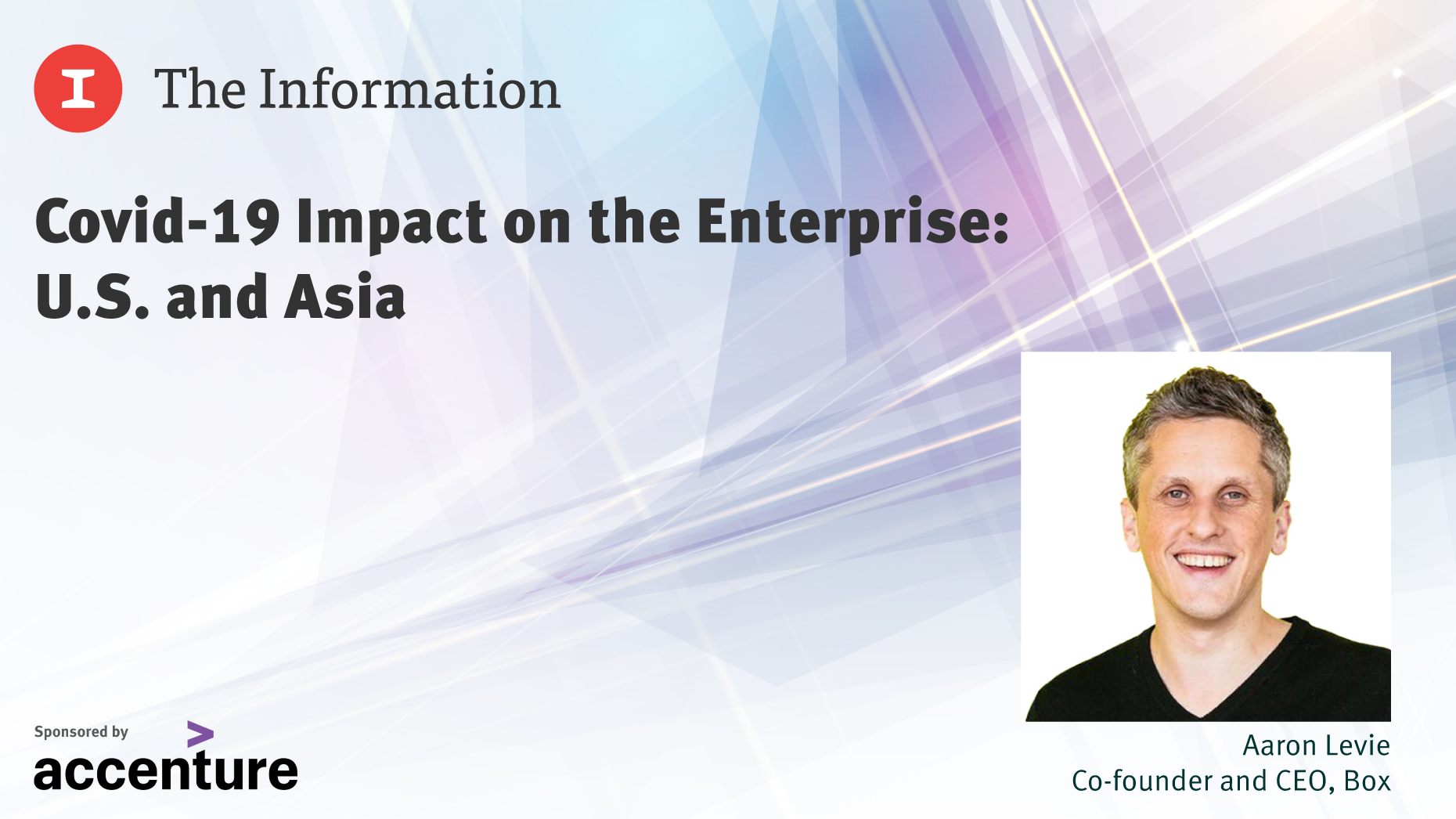 I The Information

Covid-19 Impact on the Enterprise: U.S. and Asia

Sponsored by
accenture

Aaron Levie
Co-founder and CEO, Box